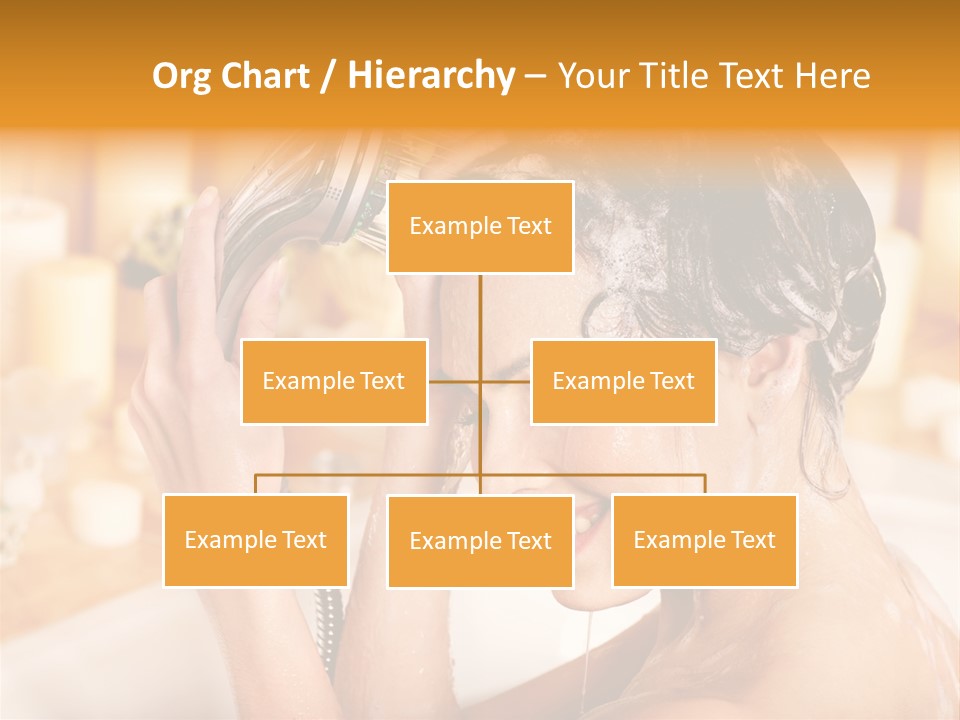 Org Chart / Hierarchy – Your Title Text Here

Example Text

Example Text

Example Text

Example Text

Example Text

Example Text